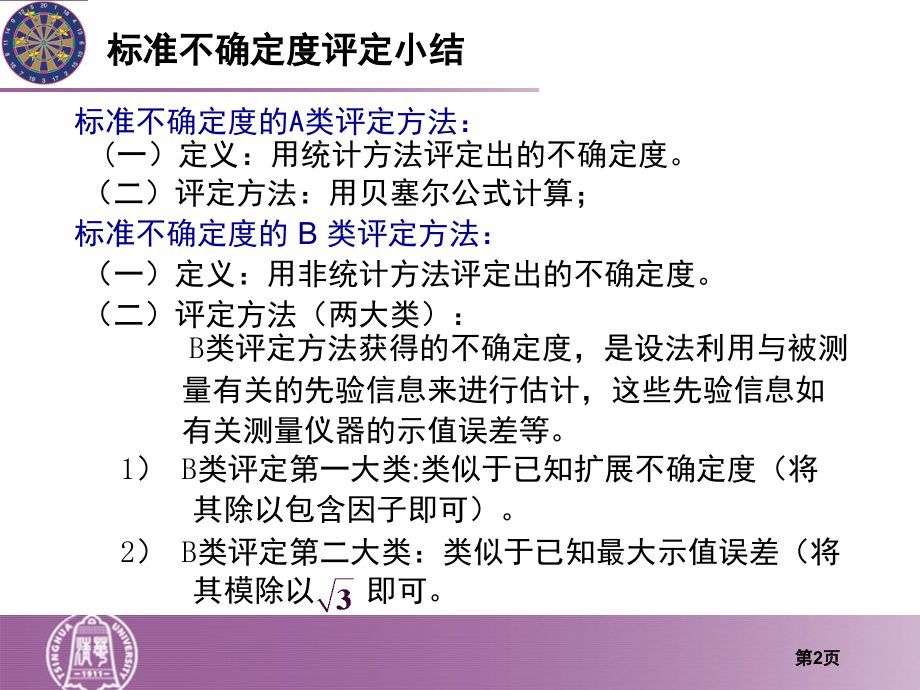 标准不确定度评定小结

标准不确定度的A类评定方法：
（一）定义：用统计方法评定出的不确定度。
（二）评定方法：用贝塞尔公式计算；
标准不确定度的 B 类评定方法：
（一）定义：用非统计方法评定出的不确定度。
（二）评定方法（两大类）：
B类评定方法获得的不确定度，是设法利用与被测量有关的先验信息来进行估计，这些先验信息如有关测量仪器的示值误差等。
1） B类评定第一大类:类似于已知扩展不确定度（将其除以包含因子即可）。
2） B类评定第二大类：类似于已知最大示值误差（将其模除以$\sqrt{3}$ 即可。

TSINGHUA UNIVERSITY 1911

第2页